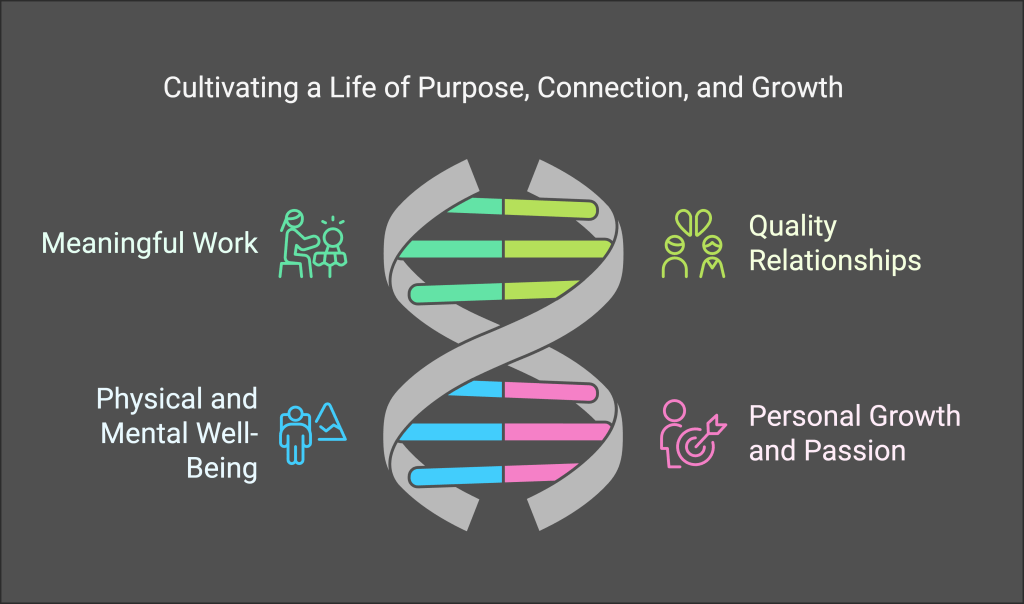 Cultivating a Life of Purpose, Connection, and Growth

Meaningful Work

Quality Relationships

Physical and Mental Well-Being

Personal Growth and Passion